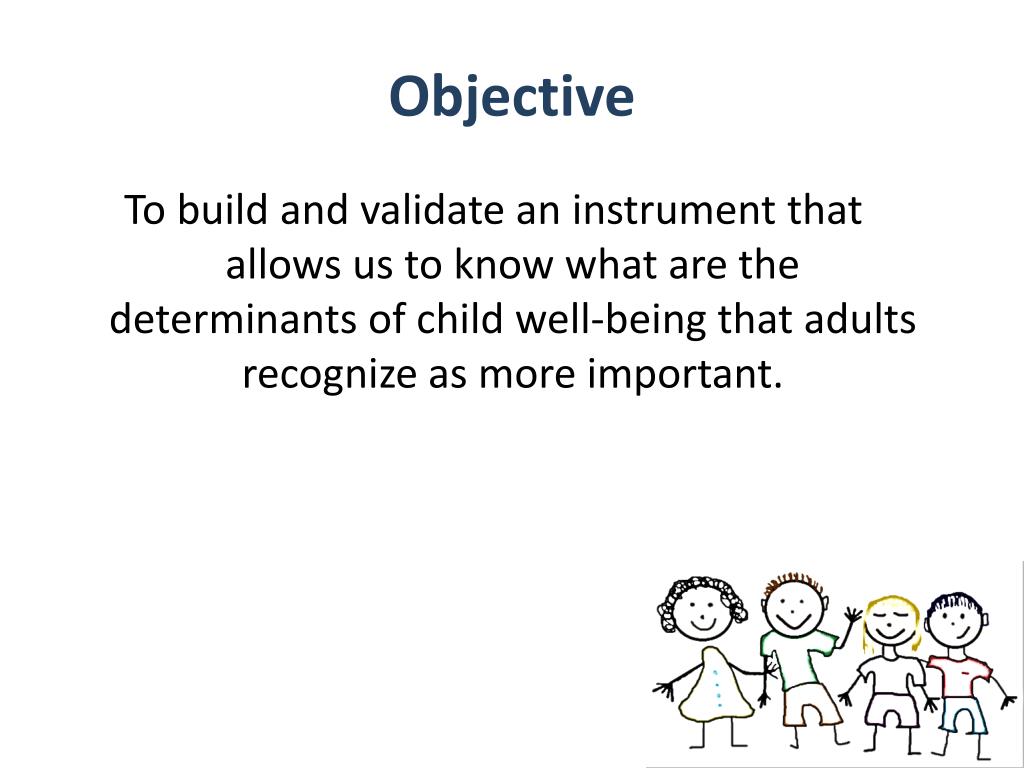 Objective

To build and validate an instrument that allows us to know what are the determinants of child well-being that adults recognize as more important.